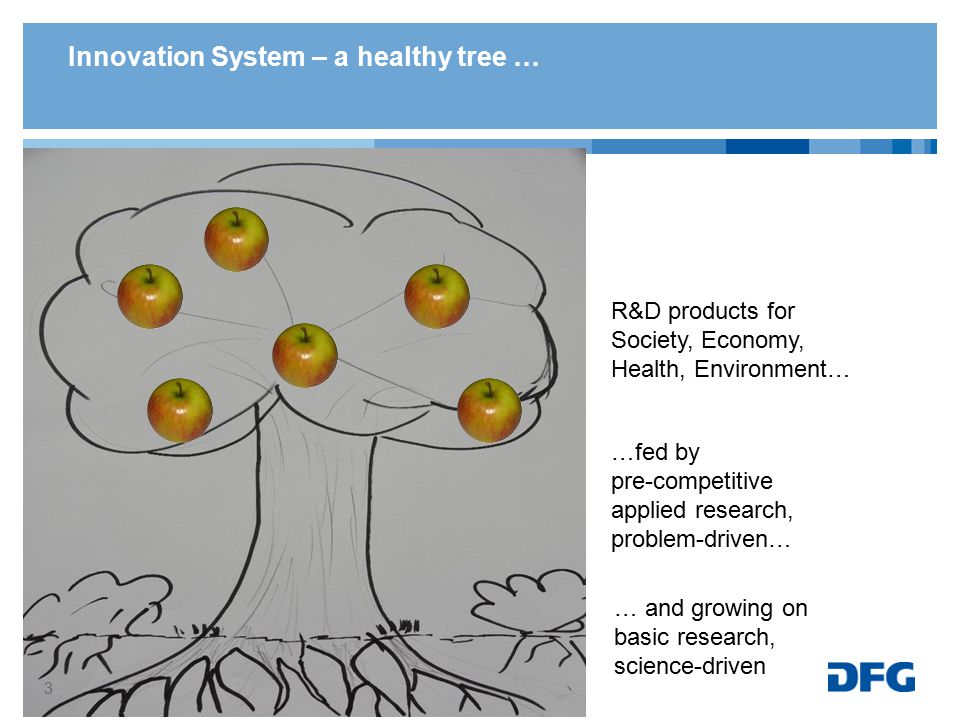 Innovation System – a healthy tree …

R&D products for Society, Economy, Health, Environment…

…fed by pre-competitive applied research, problem-driven…

… and growing on basic research, science-driven

3

DFG